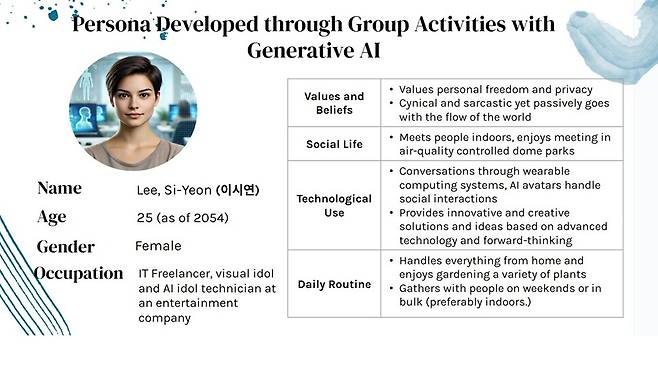 Persona Developed through Group Activities with Generative AI

Name Lee, Si-Yeon (이시연)
Age 25 (as of 2054)
Gender Female
Occupation IT Freelancer, visual idol and AI idol technician at an entertainment company

| Values and Beliefs | • Values personal freedom and privacy • Cynical and sarcastic yet passively goes with the flow of the world |
|---|---|
| Social Life | • Meets people indoors, enjoys meeting in air-quality controlled dome parks |
| Technological Use | • Conversations through wearable computing systems, AI avatars handle social interactions • Provides innovative and creative solutions and ideas based on advanced technology and forward-thinking |
| Daily Routine | • Handles everything from home and enjoys gardening a variety of plants • Gathers with people on weekends or in bulk (preferably indoors.) |